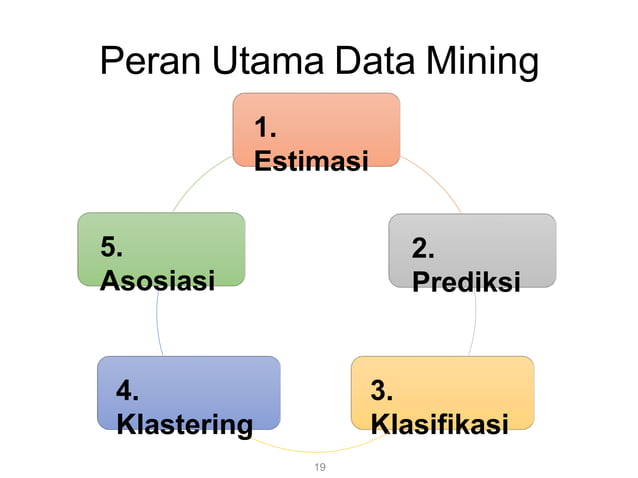 Peran Utama Data Mining

1. Estimasi

2. Prediksi

3. Klasifikasi

4. Klastering

5. Asosiasi

19